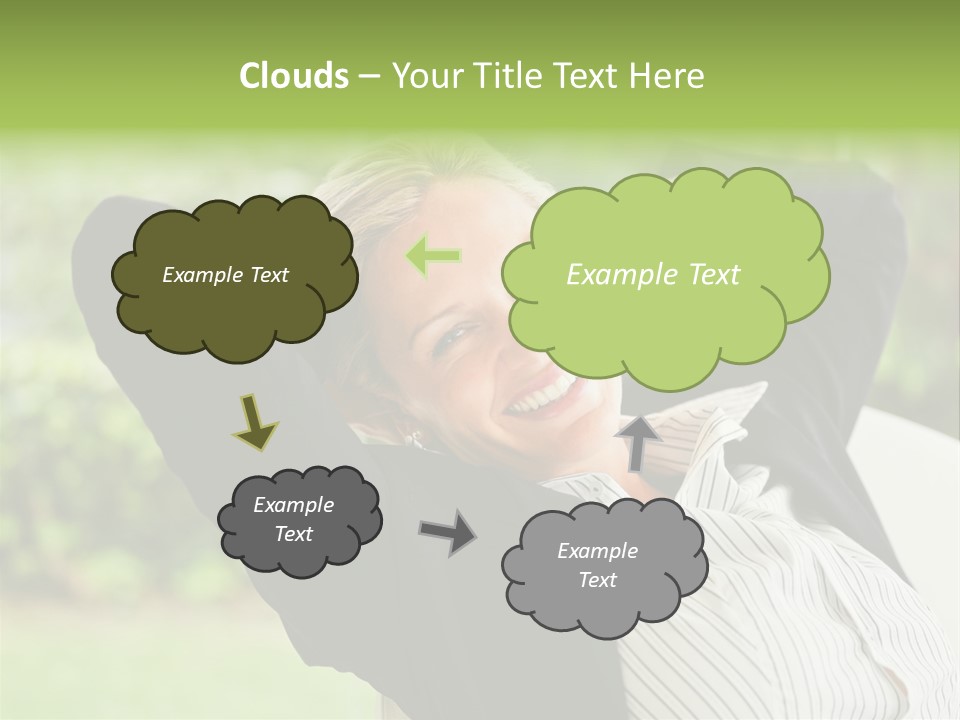 Clouds – Your Title Text Here

Example Text

Example Text

Example Text

Example Text